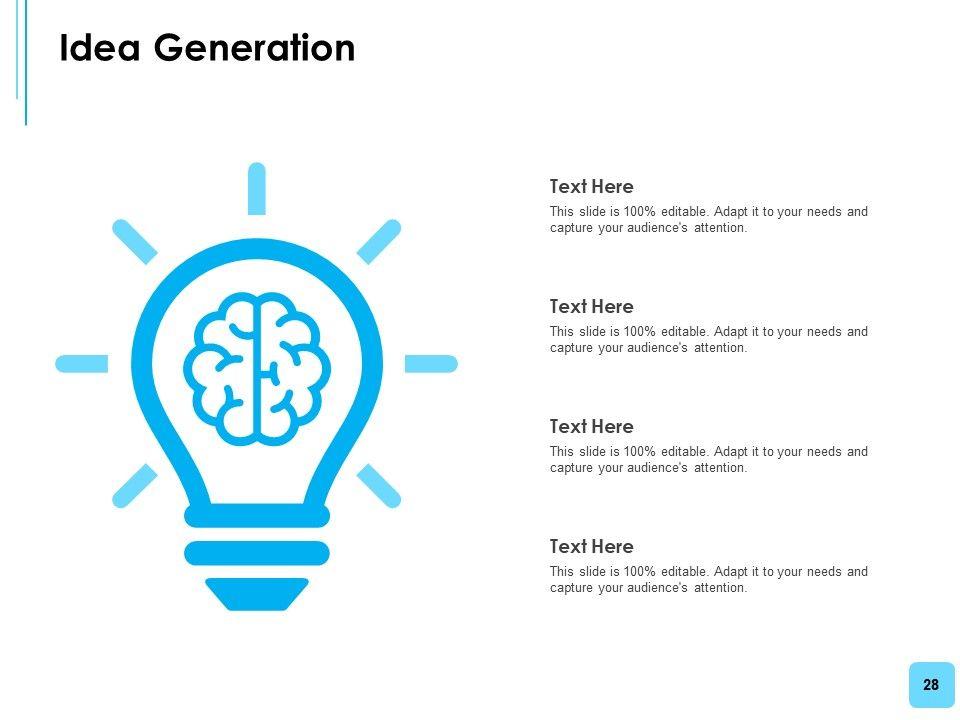 Idea Generation

Text Here
This slide is 100% editable. Adapt it to your needs and capture your audience's attention.

Text Here
This slide is 100% editable. Adapt it to your needs and capture your audience's attention.

Text Here
This slide is 100% editable. Adapt it to your needs and capture your audience's attention.

Text Here
This slide is 100% editable. Adapt it to your needs and capture your audience's attention.

28